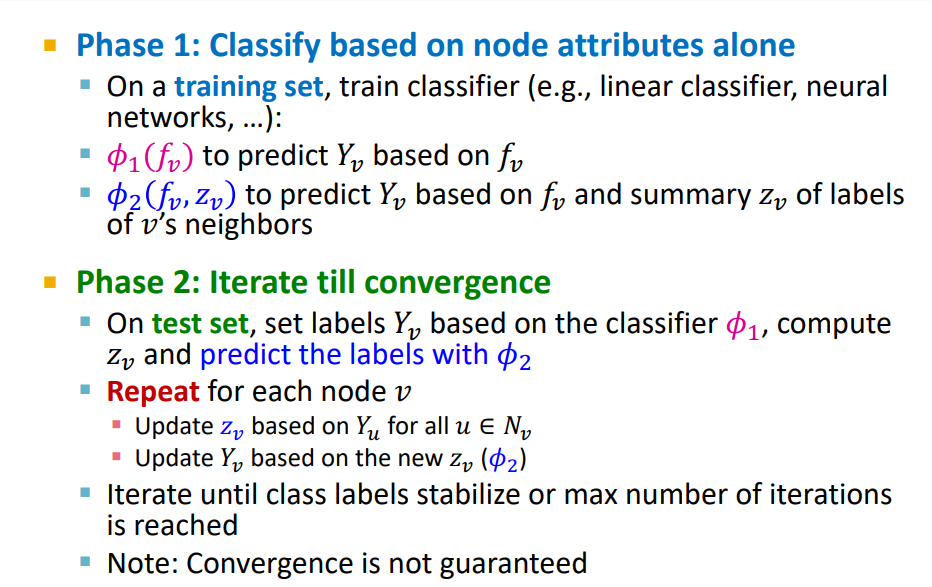 Phase 1: Classify based on node attributes alone

On a training set, train classifier (e.g., linear classifier, neural networks, …):

$\phi_1(f_v)$ to predict $Y_v$ based on $f_v$

$\phi_2(f_v, z_v)$ to predict $Y_v$ based on $f_v$ and summary $z_v$ of labels of $v$'s neighbors

Phase 2: Iterate till convergence

On test set, set labels $Y_v$ based on the classifier $\phi_1$, compute $z_v$ and predict the labels with $\phi_2$

Repeat for each node $v$

Update $z_v$ based on $Y_u$ for all $u \in N_v$

Update $Y_v$ based on the new $z_v$ ($\phi_2$)

Iterate until class labels stabilize or max number of iterations is reached

Note: Convergence is not guaranteed